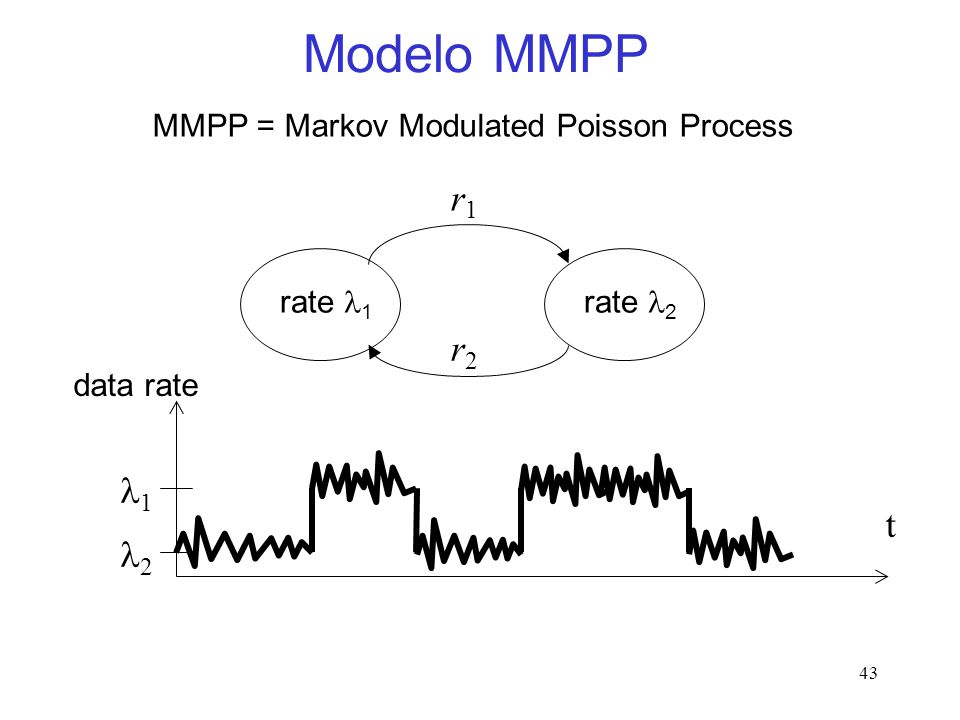 Modelo MMPP

MMPP = Markov Modulated Poisson Process

$r_1$

rate $\lambda_1$

rate $\lambda_2$

$r_2$

data rate

$\lambda_1$

$\lambda_2$

t

43